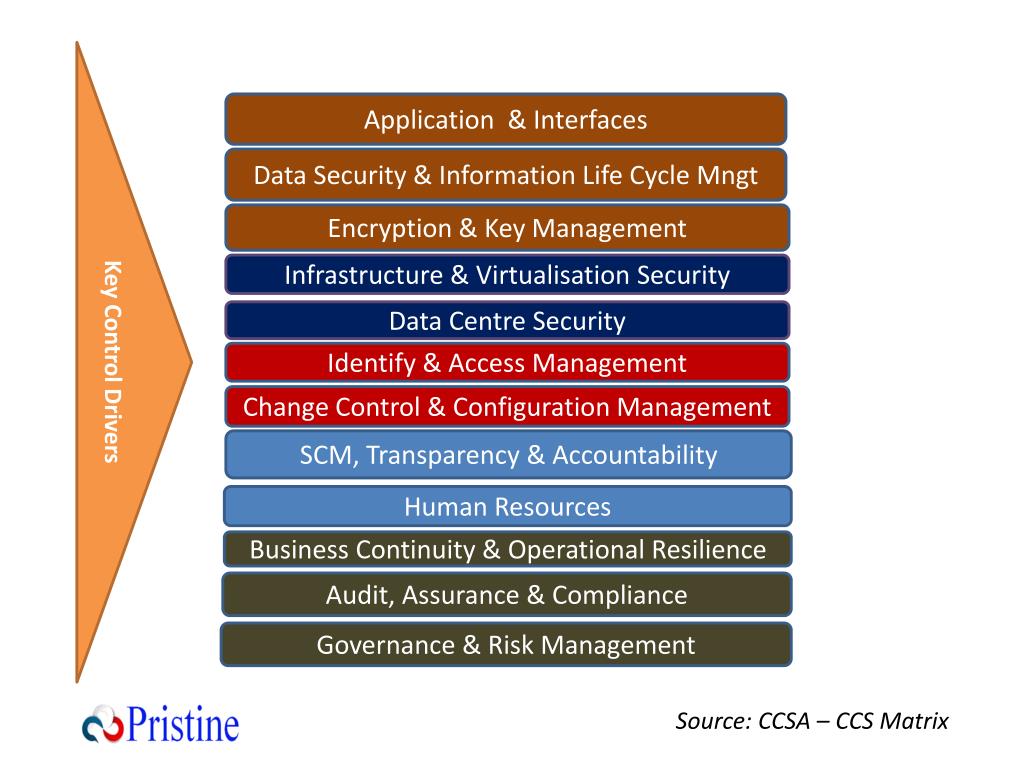 Key Control Drivers

Application & Interfaces

Data Security & Information Life Cycle Mngt

Encryption & Key Management

Infrastructure & Virtualisation Security

Data Centre Security

Identify & Access Management

Change Control & Configuration Management

SCM, Transparency & Accountability

Human Resources

Business Continuity & Operational Resilience

Audit, Assurance & Compliance

Governance & Risk Management

Pristine

Source: CCSA – CCS Matrix